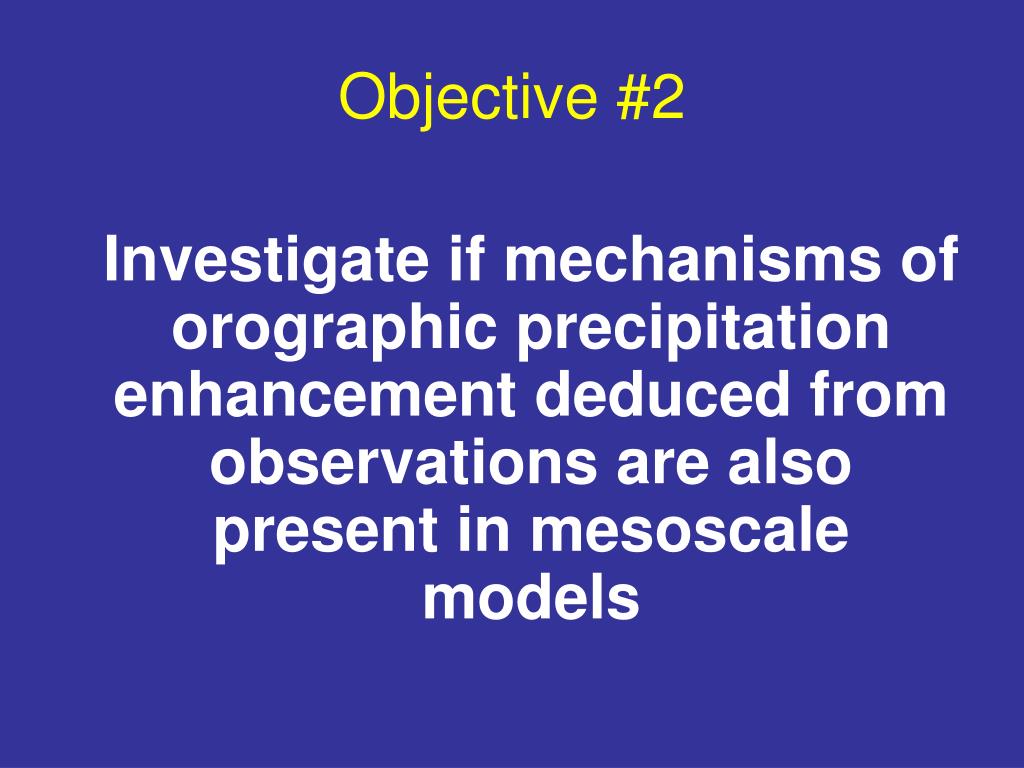 Objective #2

Investigate if mechanisms of orographic precipitation enhancement deduced from observations are also present in mesoscale models